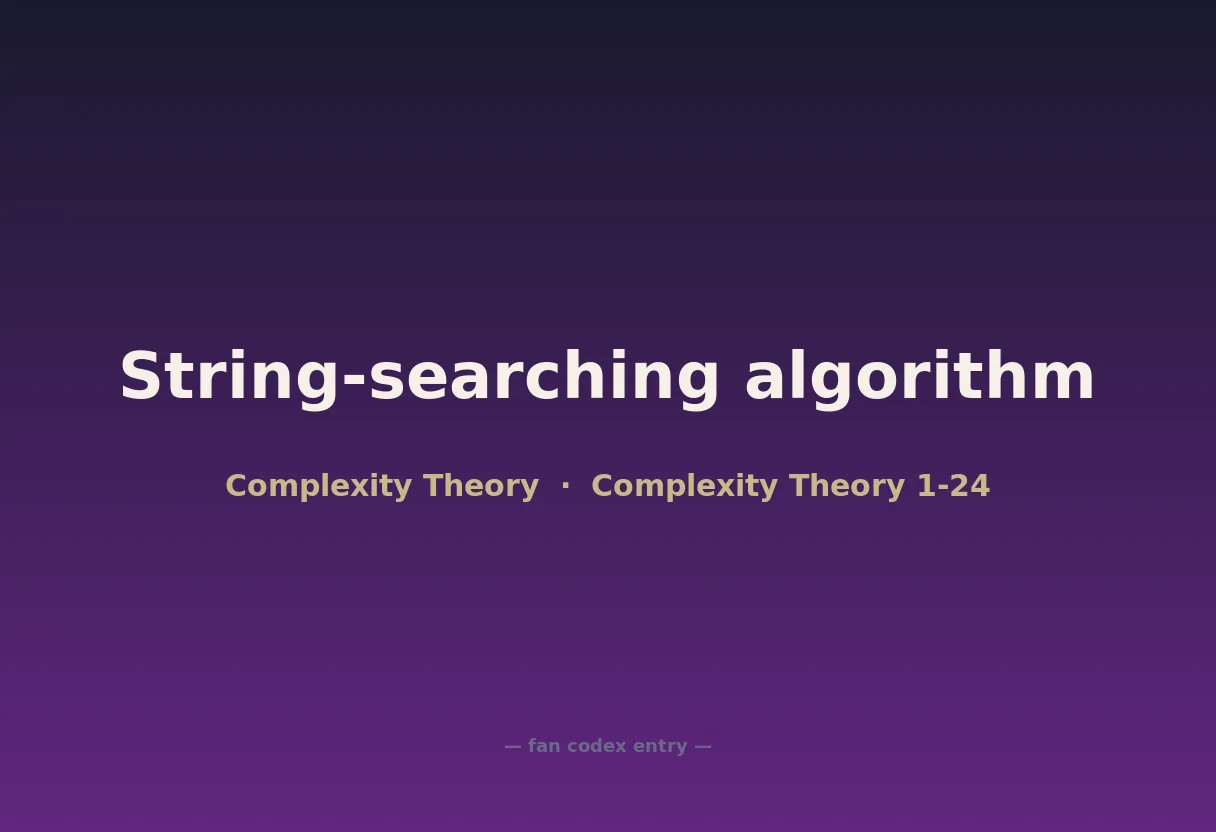 String-searching algorithm

Complexity Theory · Complexity Theory 1-24

— fan codex entry —